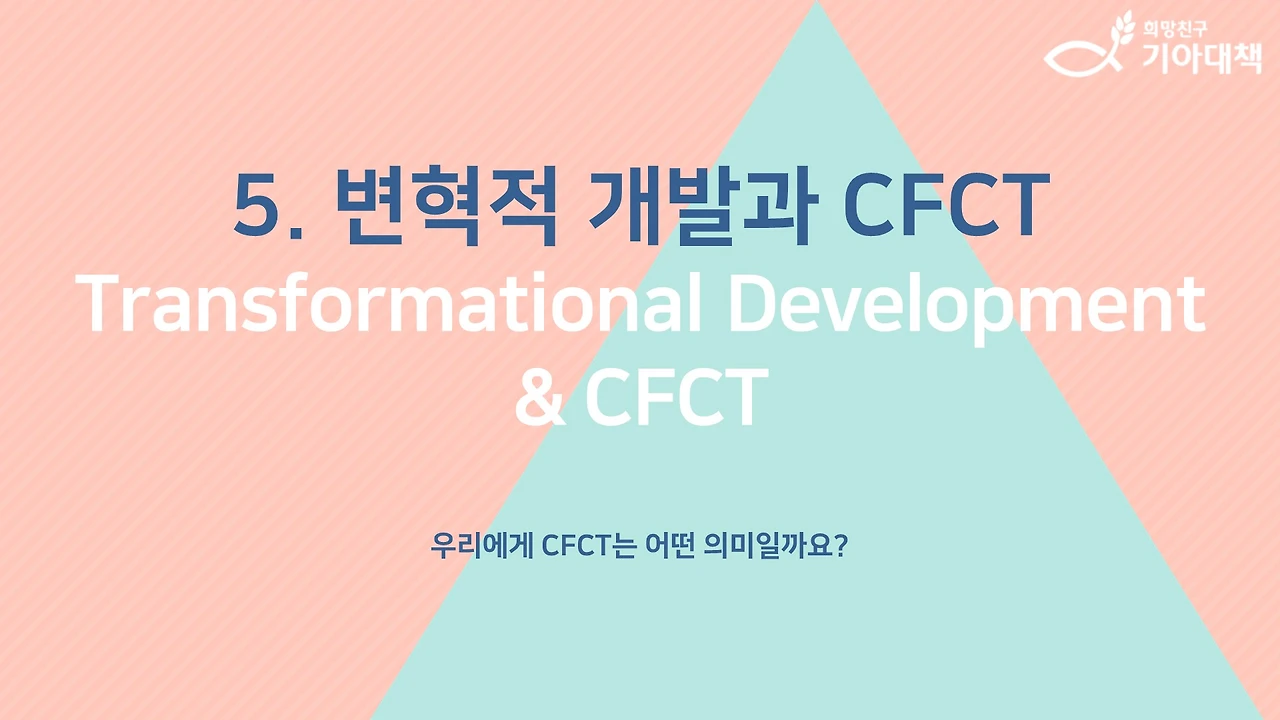 희망친구
기아대책

5. 변혁적 개발과 CFCT
Transformational Development & CFCT

우리에게 CFCT는 어떤 의미일까요?